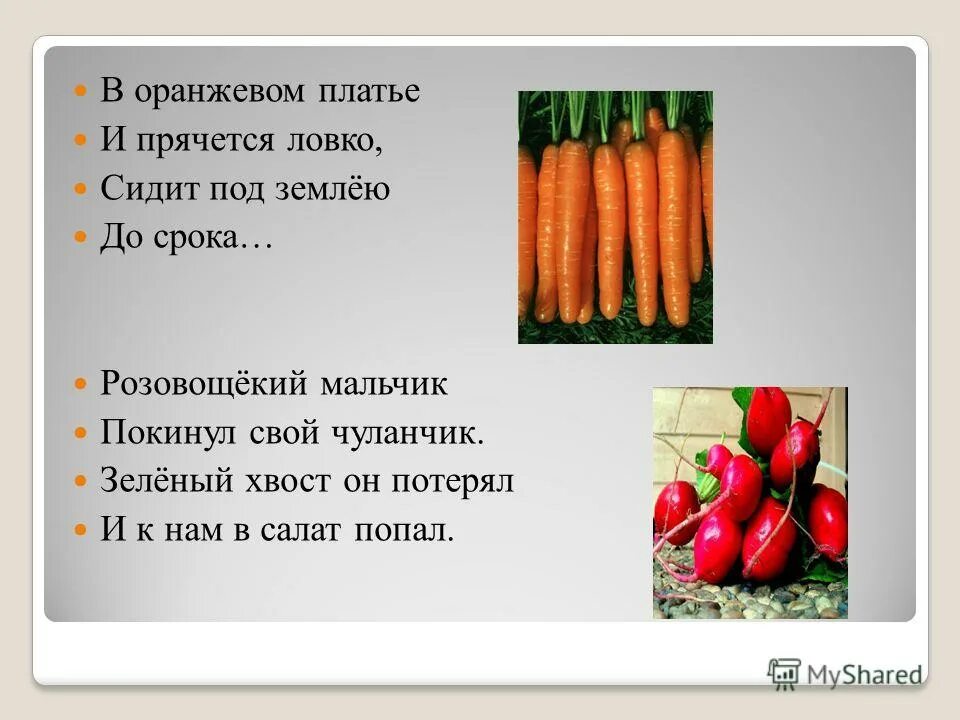 - В оранжевом платье
- И прячется ловко,
- Сидит под землёю
- До срока…

- Розовощёкий мальчик
- Покинул свой чуланчик.
- Зелёный хвост он потерял
- И к нам в салат попал.

MyShared